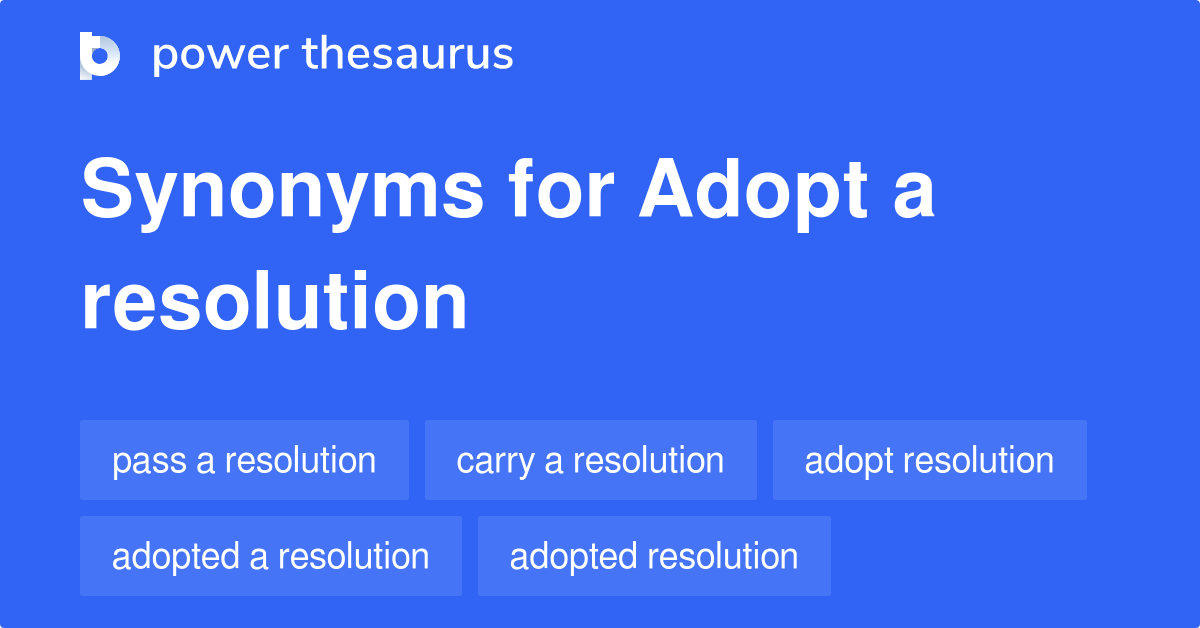 power thesaurus

Synonyms for Adopt a resolution

pass a resolution
carry a resolution
adopt resolution
adopted a resolution
adopted resolution